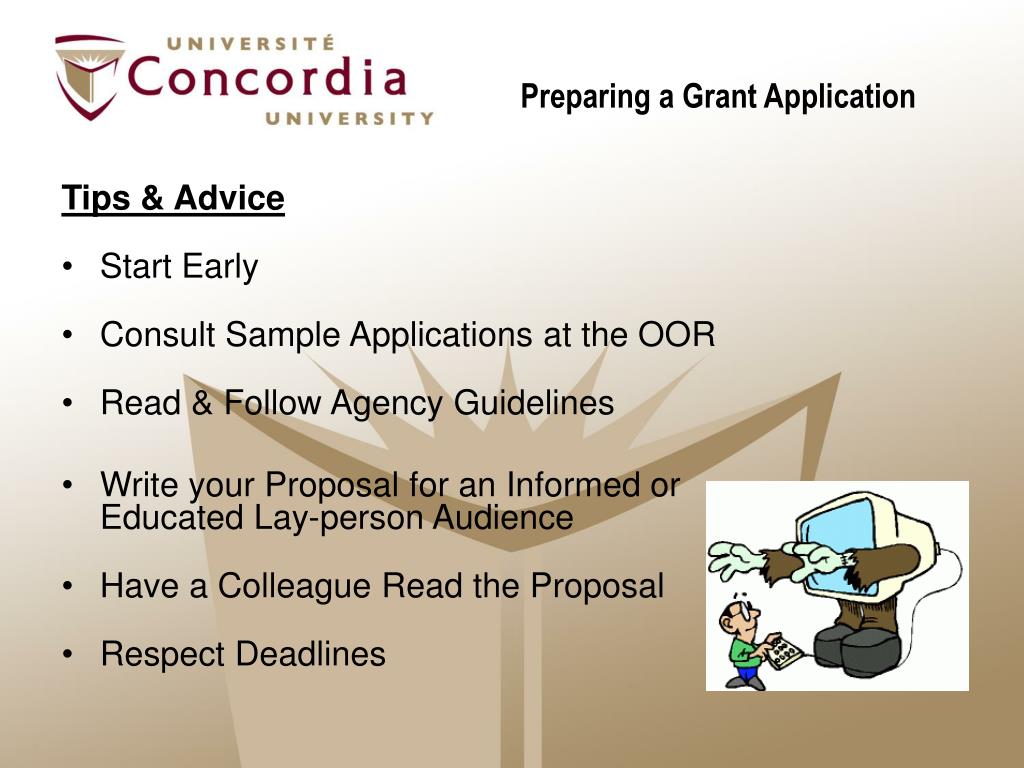 UNIVERSITÉ
Concordia
UNIVERSITY

Preparing a Grant Application

Tips & Advice

• Start Early

• Consult Sample Applications at the OOR

• Read & Follow Agency Guidelines

• Write your Proposal for an Informed or Educated Lay-person Audience

• Have a Colleague Read the Proposal

• Respect Deadlines